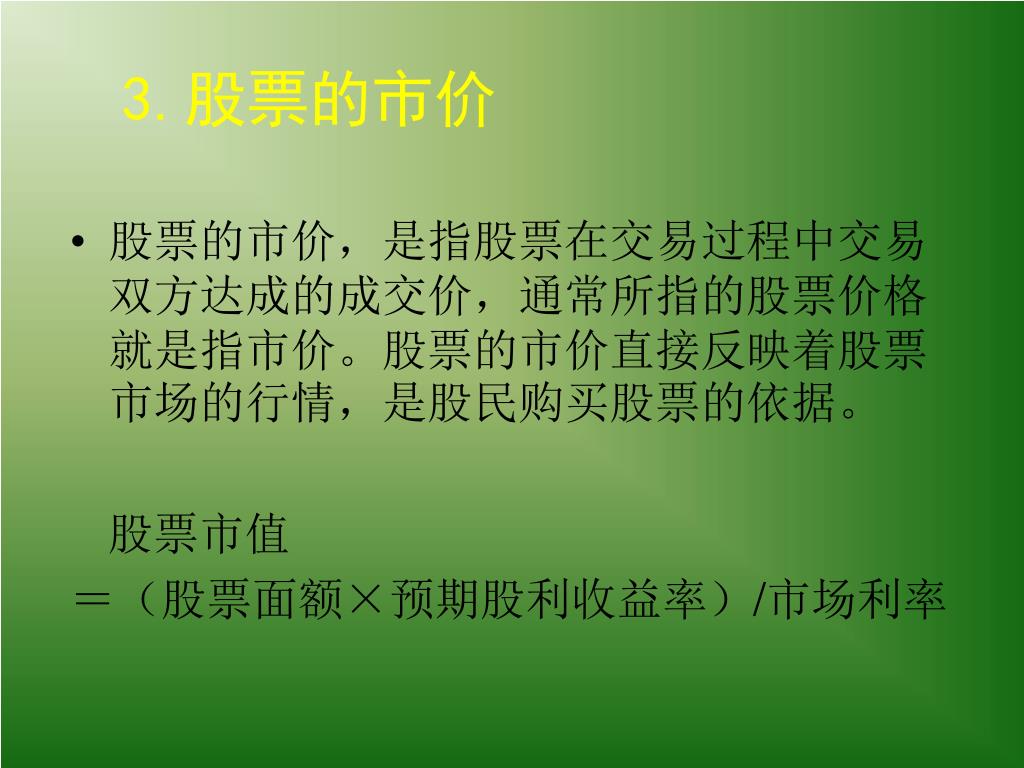 3. 股票的市价

• 股票的市价，是指股票在交易过程中交易双方达成的成交价，通常所指的股票价格就是指市价。股票的市价直接反映着股票市场的行情，是股民购买股票的依据。

股票市值
＝（股票面额×预期股利收益率）/市场利率